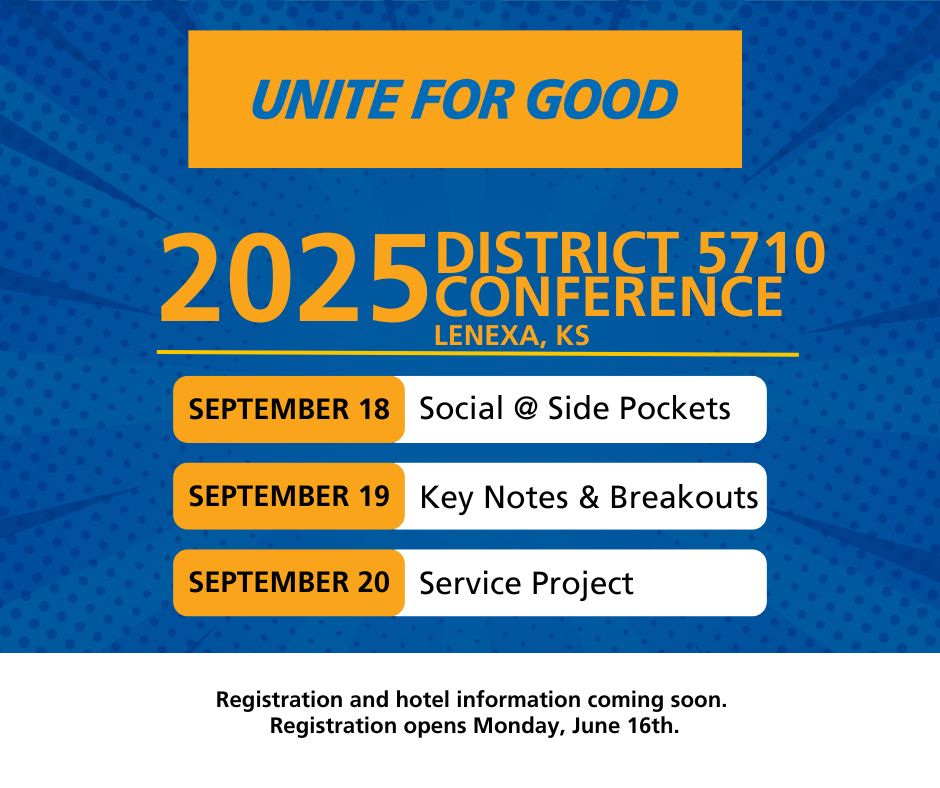 UNITE FOR GOOD

2025 DISTRICT 5710 CONFERENCE
LENEXA, KS

SEPTEMBER 18 Social @ Side Pockets

SEPTEMBER 19 Key Notes & Breakouts

SEPTEMBER 20 Service Project

Registration and hotel information coming soon.
Registration opens Monday, June 16th.